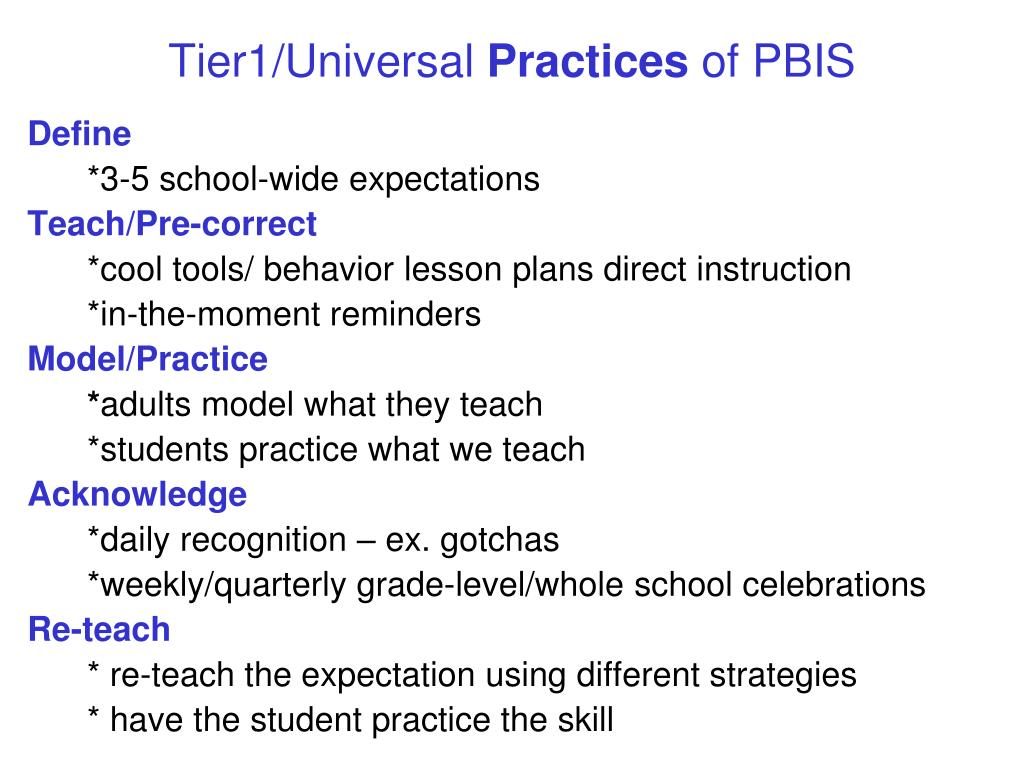 Tier1/Universal Practices of PBIS

Define
*3-5 school-wide expectations
Teach/Pre-correct
*cool tools/ behavior lesson plans direct instruction
*in-the-moment reminders
Model/Practice
*adults model what they teach
*students practice what we teach
Acknowledge
*daily recognition – ex. gotchas
*weekly/quarterly grade-level/whole school celebrations
Re-teach
* re-teach the expectation using different strategies
* have the student practice the skill